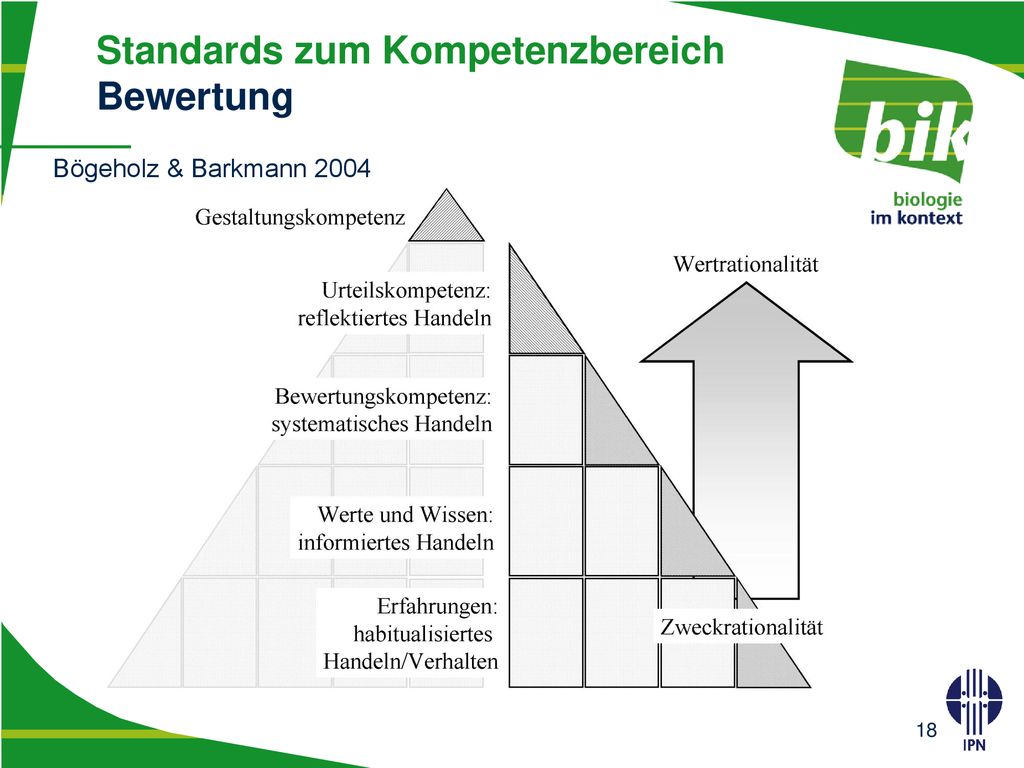 Standards zum Kompetenzbereich
Bewertung

Bögeholz & Barkmann 2004

bik
biologie
im kontext

Gestaltungskompetenz

Urteilskompetenz: reflektiertes Handeln

Bewertungskompetenz: systematisches Handeln

Werte und Wissen: informiertes Handeln

Erfahrungen: habitualisiertes Handeln/Verhalten

Wertrationalität

Zweckrationalität

18

IPN